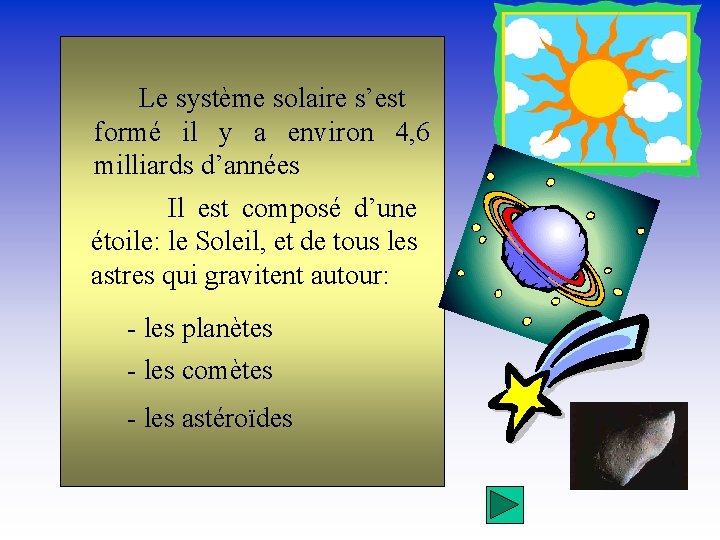 Le système solaire s’est formé il y a environ 4,6 milliards d’années

Il est composé d’une étoile: le Soleil, et de tous les astres qui gravitent autour:

- les planètes

- les comètes

- les astéroïdes